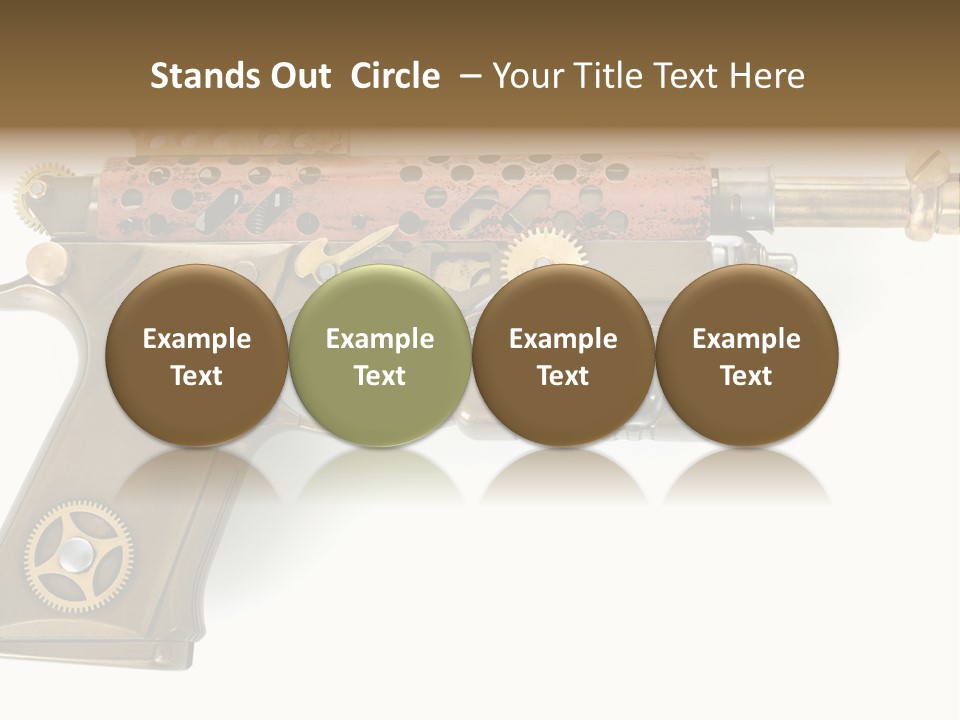 Stands Out Circle – Your Title Text Here

Example Text

Example Text

Example Text

Example Text